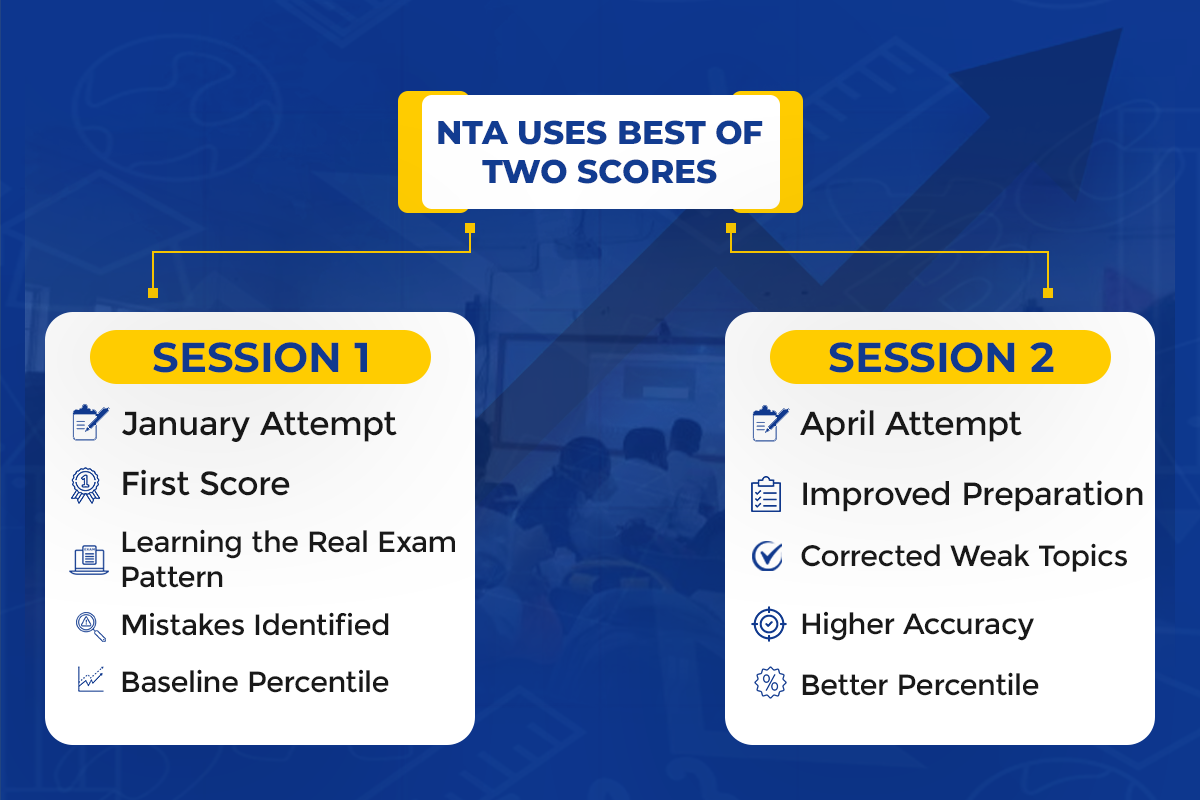 NTA USES BEST OF TWO SCORES

SESSION 1

January Attempt

First Score

Learning the Real Exam Pattern

Mistakes Identified

Baseline Percentile

SESSION 2

April Attempt

Improved Preparation

Corrected Weak Topics

Higher Accuracy

Better Percentile